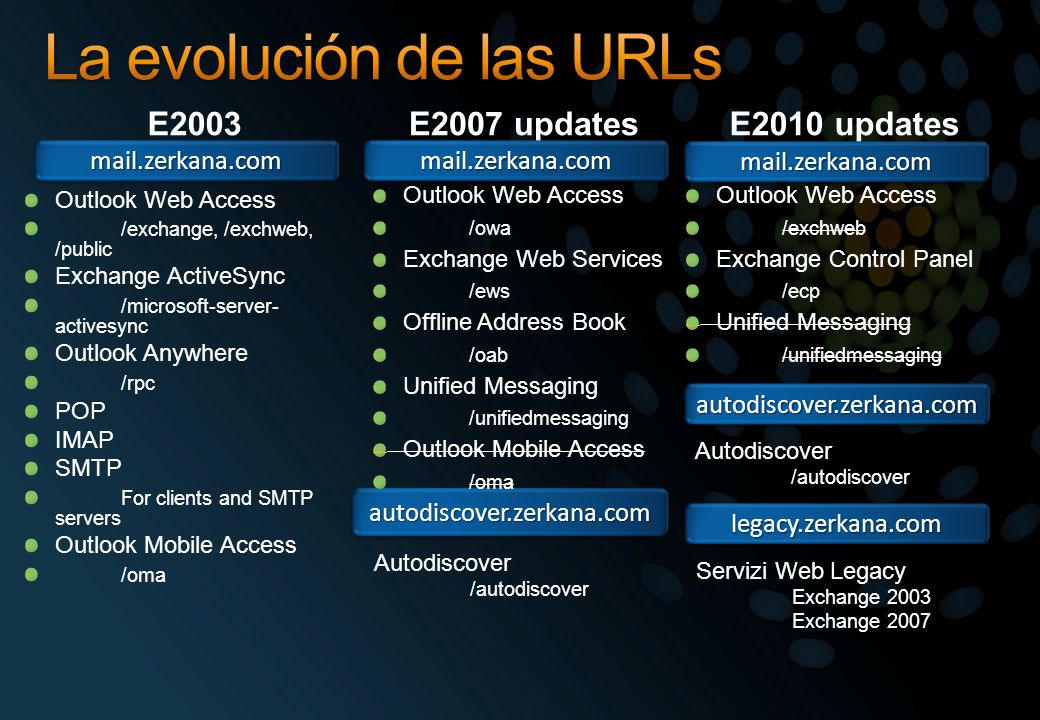 La evolución de las URLs

E2003

mail.zerkana.com

Outlook Web Access

/exchange, /exchweb, /public

Exchange ActiveSync

/microsoft-server-activesync

Outlook Anywhere

/rpc

POP

IMAP

SMTP

For clients and SMTP servers

Outlook Mobile Access

/oma

E2007 updates

mail.zerkana.com

Outlook Web Access

/owa

Exchange Web Services

/ews

Offline Address Book

/oab

Unified Messaging

/unifiedmessaging

Outlook Mobile Access

/oma

autodiscover.zerkana.com

Autodiscover
/autodiscover

E2010 updates

mail.zerkana.com

Outlook Web Access

/exchweb

Exchange Control Panel

/ecp

Unified Messaging

/unifiedmessaging

autodiscover.zerkana.com

Autodiscover
/autodiscover

legacy.zerkana.com

Servizi Web Legacy
Exchange 2003
Exchange 2007